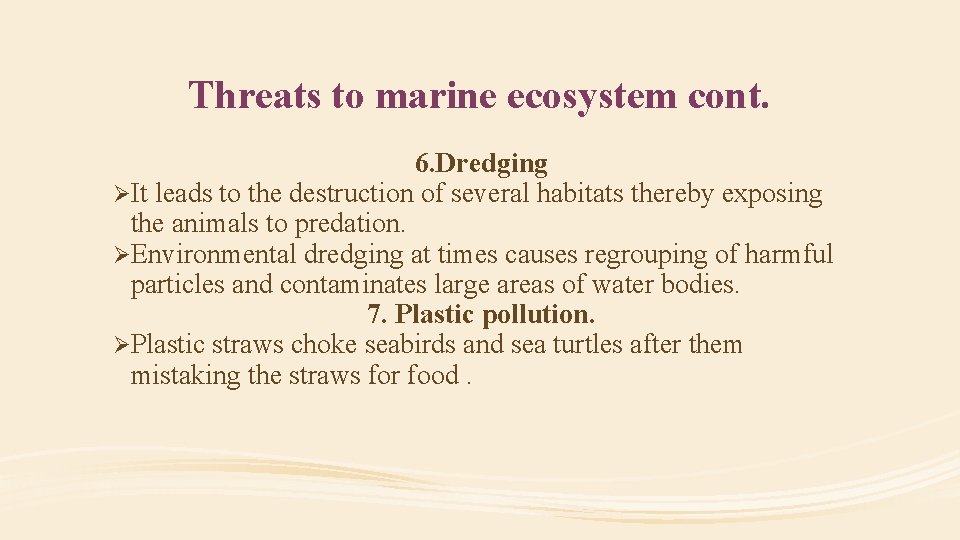 Threats to marine ecosystem cont.

6.Dredging

➢It leads to the destruction of several habitats thereby exposing the animals to predation.

➢Environmental dredging at times causes regrouping of harmful particles and contaminates large areas of water bodies.

7. Plastic pollution.

➢Plastic straws choke seabirds and sea turtles after them mistaking the straws for food .